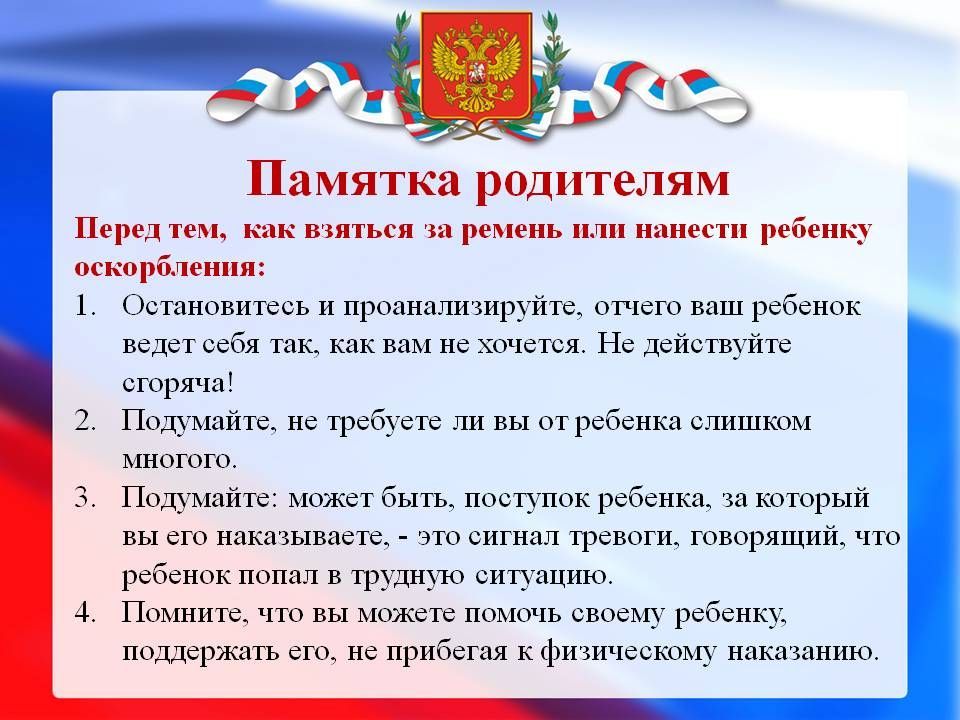 Памятка родителям

Перед тем, как взяться за ремень или нанести ребенку оскорбления:

1. Остановитесь и проанализируйте, отчего ваш ребенок ведет себя так, как вам не хочется. Не действуйте сгоряча!
2. Подумайте, не требуете ли вы от ребенка слишком многого.
3. Подумайте: может быть, поступок ребенка, за который вы его наказываете, - это сигнал тревоги, говорящий, что ребенок попал в трудную ситуацию.
4. Помните, что вы можете помочь своему ребенку, поддержать его, не прибегая к физическому наказанию.